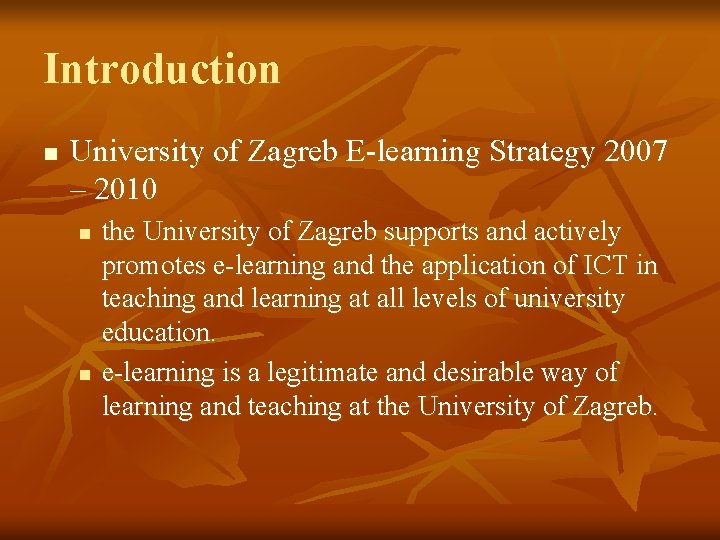 Introduction

- University of Zagreb E-learning Strategy 2007 – 2010
  - the University of Zagreb supports and actively promotes e-learning and the application of ICT in teaching and learning at all levels of university education.
  - e-learning is a legitimate and desirable way of learning and teaching at the University of Zagreb.